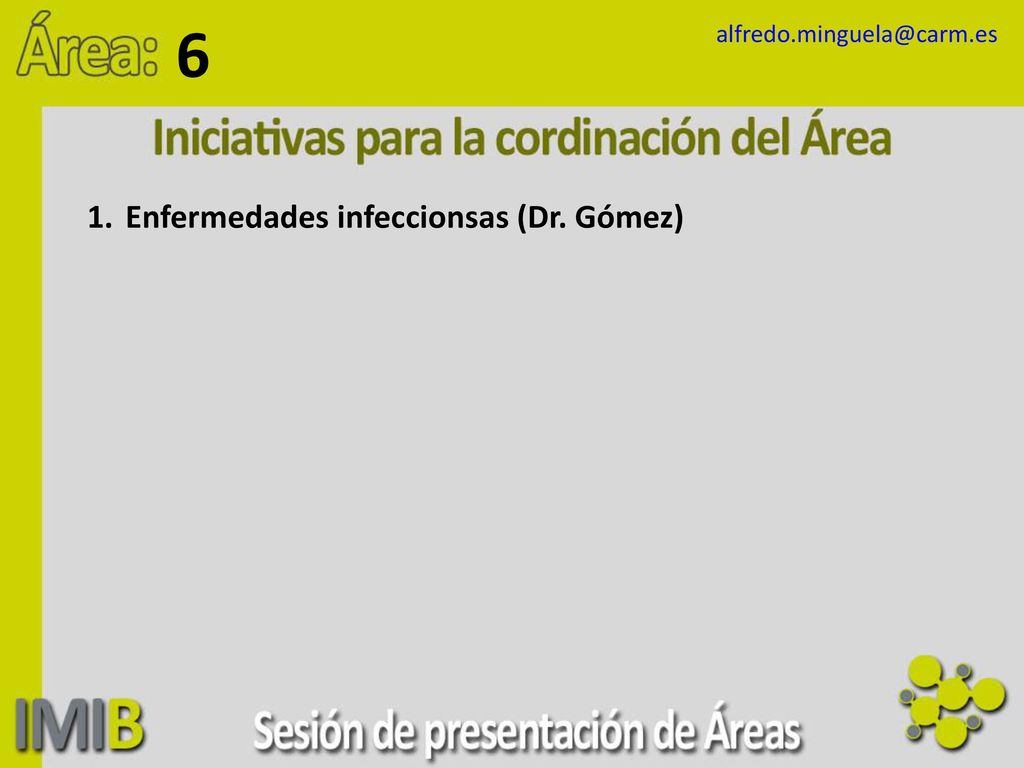 Área: 6

alfredo.minguela@carm.es

Iniciativas para la cordinación del Área

1. Enfermedades infeccionsas (Dr. Gómez)

IMIB

Sesión de presentación de Áreas